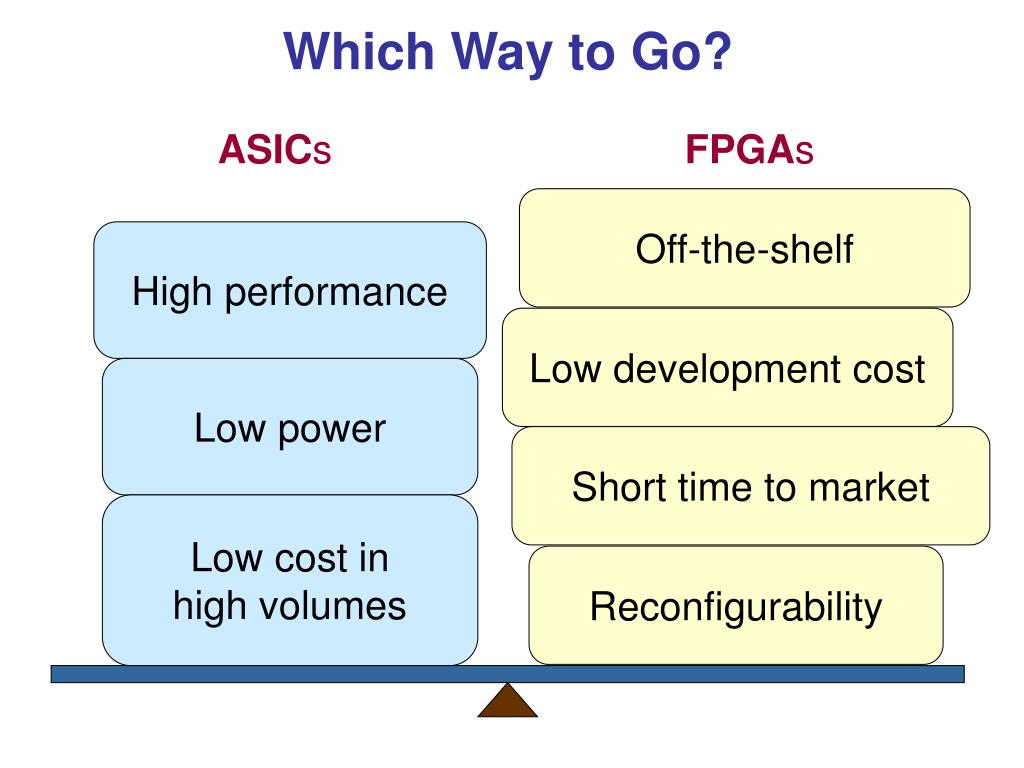 Which Way to Go?

ASICs

High performance

Low power

Low cost in high volumes

FPGAs

Off-the-shelf

Low development cost

Short time to market

Reconfigurability